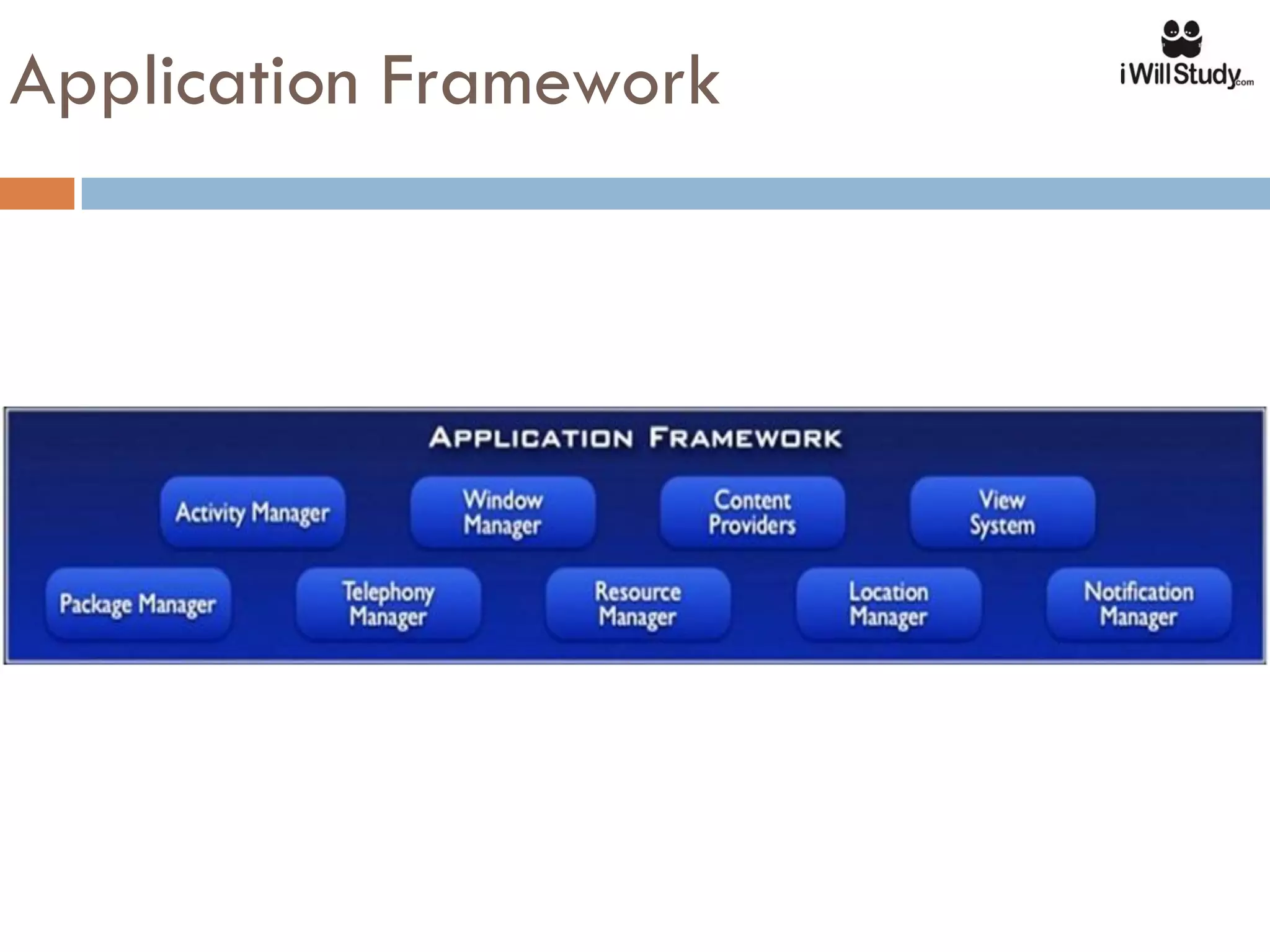 Application Framework

iWillStudy.com

APPLICATION FRAMEWORK

Activity Manager

Window Manager

Content Providers

View System

Package Manager

Telephony Manager

Resource Manager

Location Manager

Notification Manager